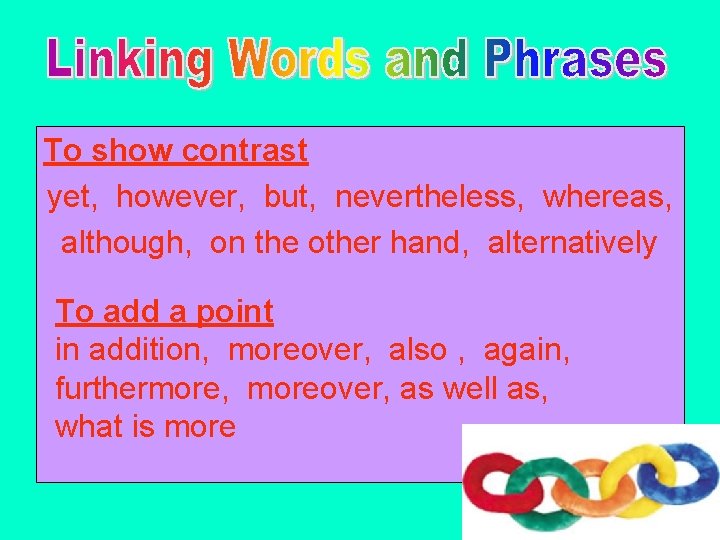 Linking Words and Phrases

To show contrast
yet, however, but, nevertheless, whereas, although, on the other hand, alternatively

To add a point
in addition, moreover, also , again, furthermore, moreover, as well as, what is more